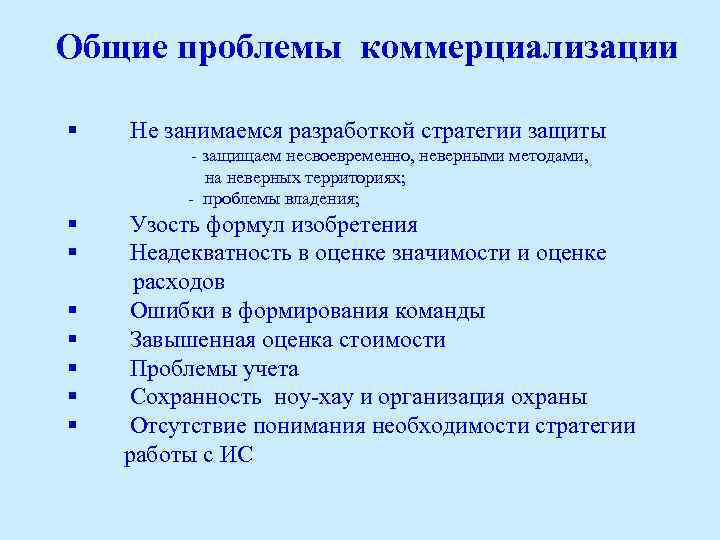 Общие проблемы коммерциализации

▪ Не занимаемся разработкой стратегии защиты
- защищаем несвоевременно, неверными методами, на неверных территориях;
- проблемы владения;
▪ Узость формул изобретения
▪ Неадекватность в оценке значимости и оценке расходов
▪ Ошибки в формирования команды
▪ Завышенная оценка стоимости
▪ Проблемы учета
▪ Сохранность ноу-хау и организация охраны
▪ Отсутствие понимания необходимости стратегии работы с ИС